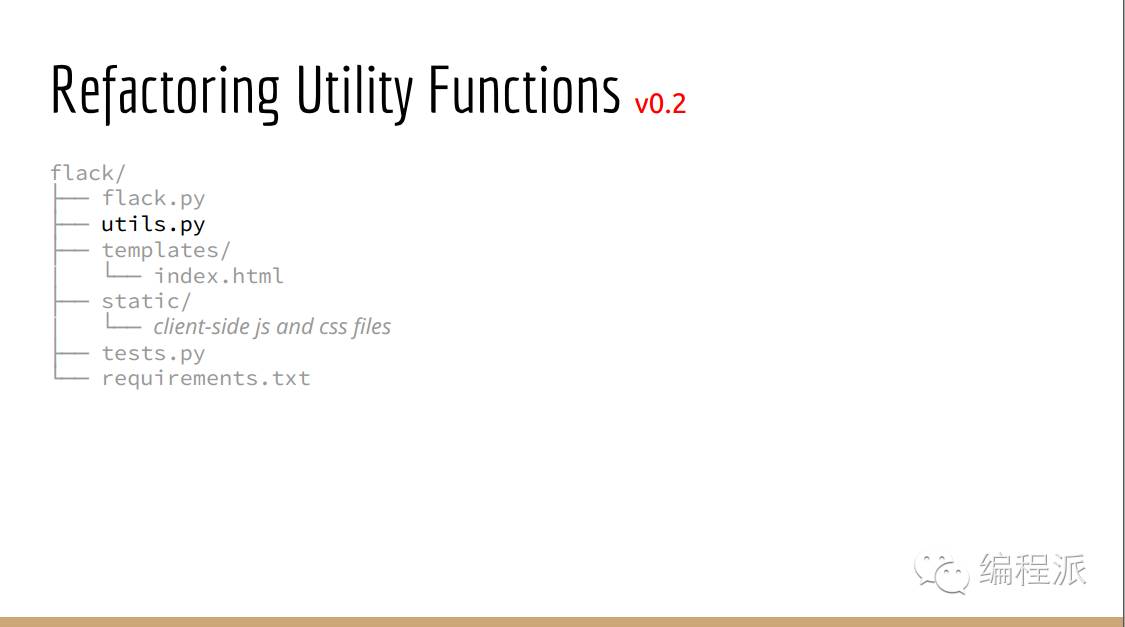 Refactoring Utility Functions v0.2

flack/
├── flack.py
├── utils.py
├── templates/
│   └── index.html
├── static/
│   └── client-side js and css files
├── tests.py
└── requirements.txt

编程派